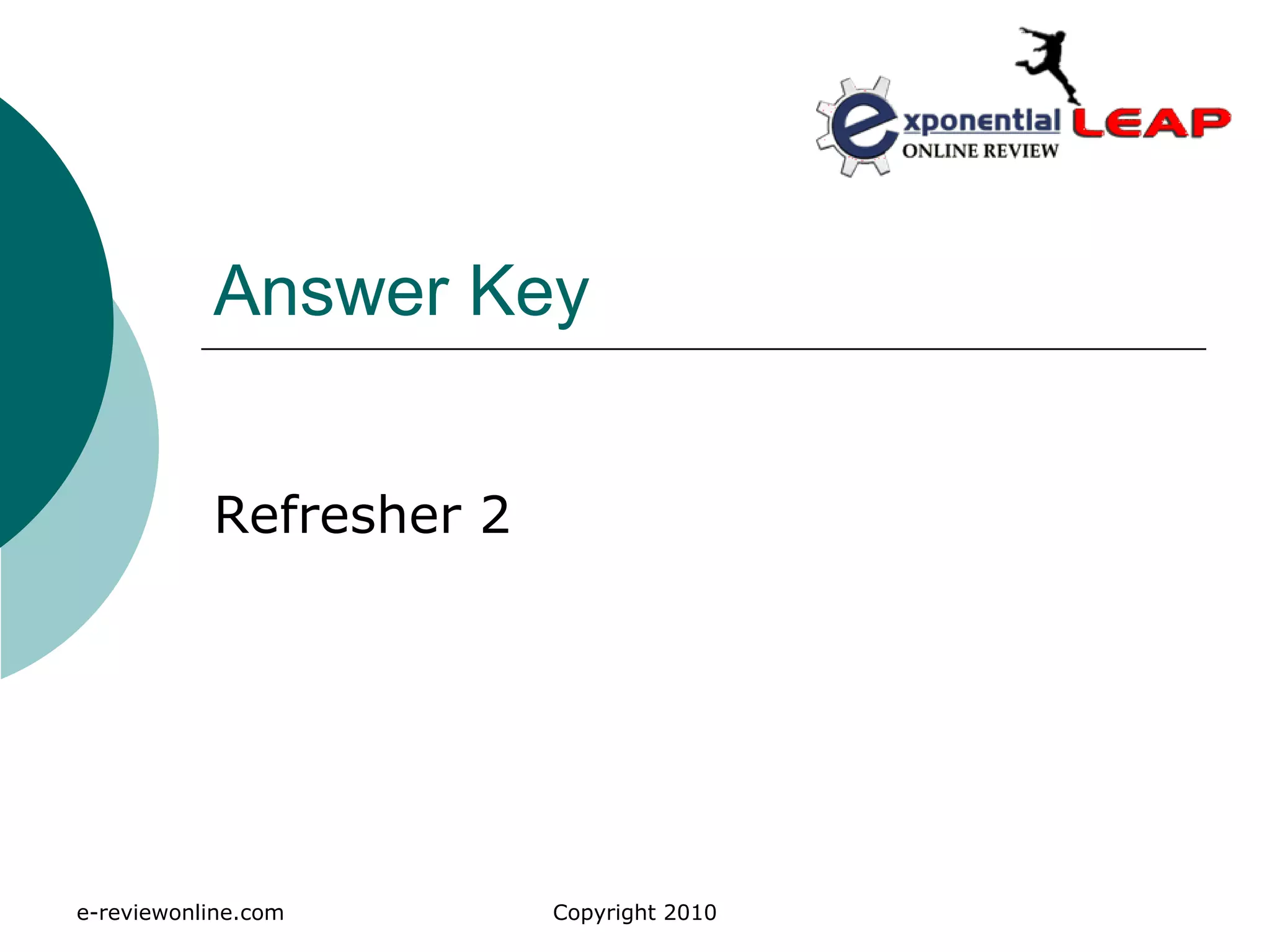 exponential LEAP
ONLINE REVIEW

Answer Key

Refresher 2

e-reviewonline.com

Copyright 2010